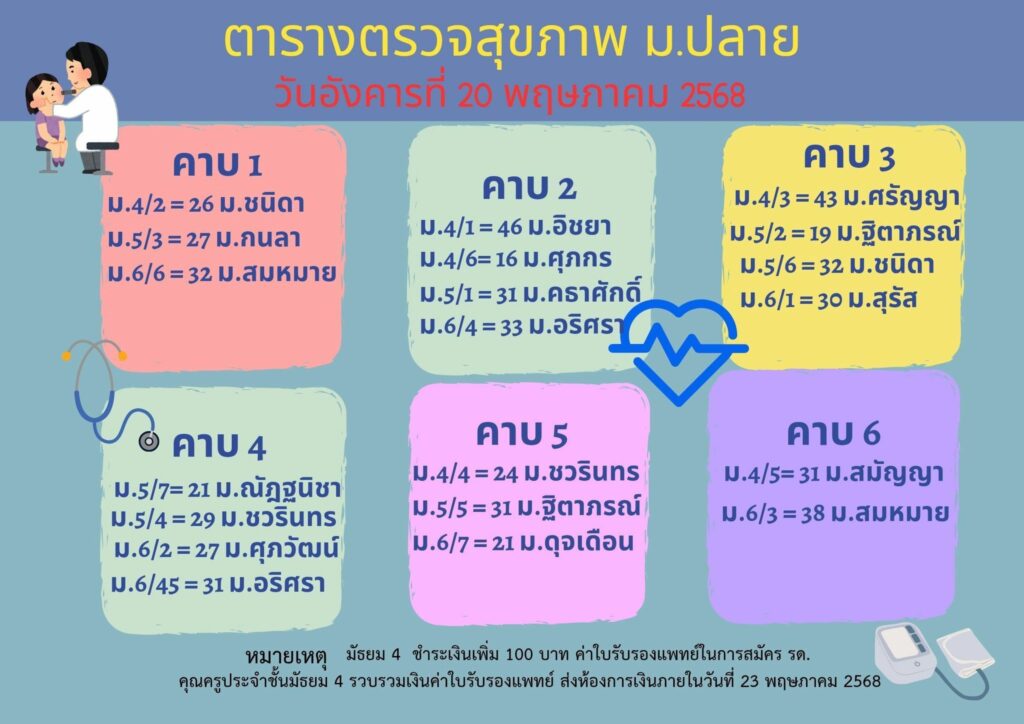 ตารางตรวจสุขภาพ ม.ปลาย
วันอังคารที่ 20 พฤษภาคม 2568

คาบ 1
ม.4/2 = 26 ม.ชนิดา
ม.5/3 = 27 ม.กนลา
ม.6/6 = 32 ม.สมหมาย

คาบ 2
ม.4/1 = 46 ม.อิชยา
ม.4/6= 16 ม.ศุภกร
ม.5/1 = 31 ม.คธาศักดิ์
ม.6/4 = 33 ม.อริศรา

คาบ 3
ม.4/3 = 43 ม.ศรัญญา
ม.5/2 = 19 ม.ฐิตาภรณ์
ม.5/6 = 32 ม.ชนิดา
ม.6/1 = 30 ม.สุรัส

คาบ 4
ม.5/7= 21 ม.ณัฏฐนิชา
ม.5/4 = 29 ม.ชวรินทร
ม.6/2 = 27 ม.ศุภวัฒน์
ม.6/45 = 31 ม.อริศรา

คาบ 5
ม.4/4 = 24 ม.ชวรินทร
ม.5/5 = 31 ม.ฐิตาภรณ์
ม.6/7 = 21 ม.ดุจเดือน

คาบ 6
ม.4/5= 31 ม.สมัญญา
ม.6/3 = 38 ม.สมหมาย

หมายเหตุ มัธยม 4 ชำระเงินเพิ่ม 100 บาท ค่าใบรับรองแพทย์ในการสมัคร รด.
คุณครูประจำชั้นมัธยม 4 รวบรวมเงินค่าใบรับรองแพทย์ ส่งห้องการเงินภายในวันที่ 23 พฤษภาคม 2568